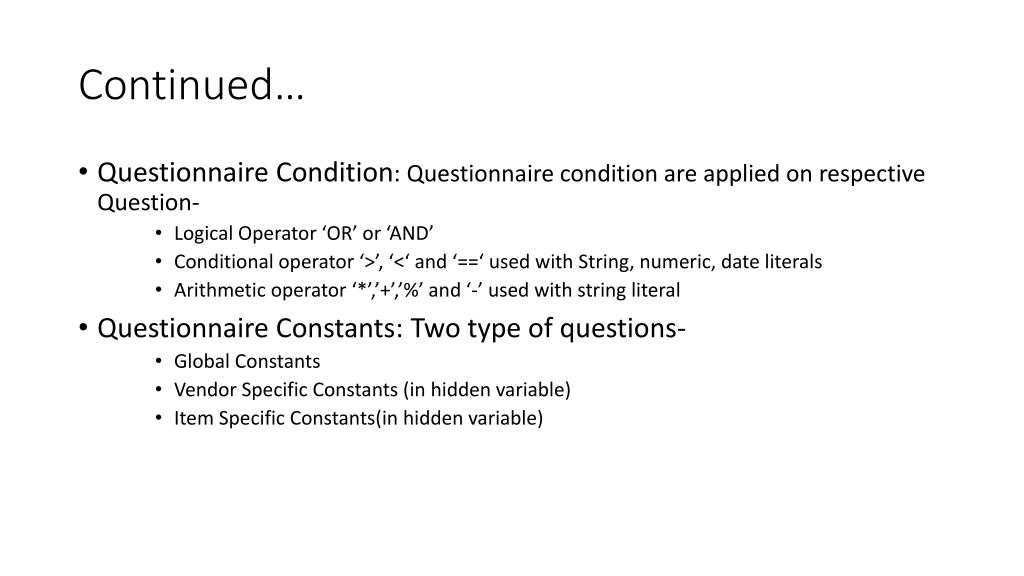 Continued…

• Questionnaire Condition: Questionnaire condition are applied on respective Question-
  • Logical Operator ‘OR’ or ‘AND’
  • Conditional operator ‘>’, ‘<‘ and ‘==‘ used with String, numeric, date literals
  • Arithmetic operator ‘*’,’+’,’%’ and ‘-’ used with string literal

• Questionnaire Constants: Two type of questions-
  • Global Constants
  • Vendor Specific Constants (in hidden variable)
  • Item Specific Constants(in hidden variable)